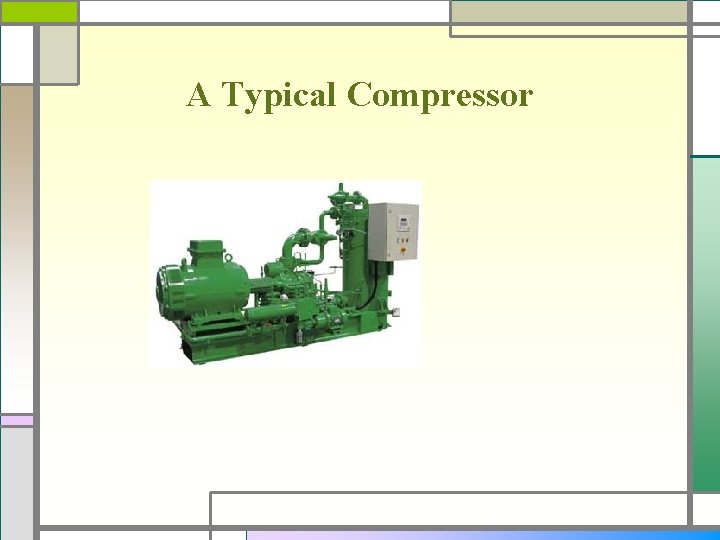 A Typical Compressor